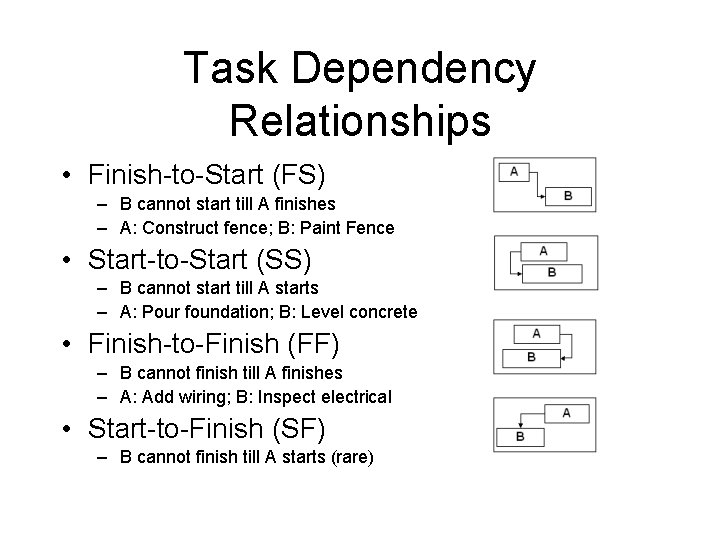 Task Dependency Relationships

• Finish-to-Start (FS)
– B cannot start till A finishes
– A: Construct fence; B: Paint Fence

A
B

• Start-to-Start (SS)
– B cannot start till A starts
– A: Pour foundation; B: Level concrete

A
B

• Finish-to-Finish (FF)
– B cannot finish till A finishes
– A: Add wiring; B: Inspect electrical

A
B

• Start-to-Finish (SF)
– B cannot finish till A starts (rare)

A
B